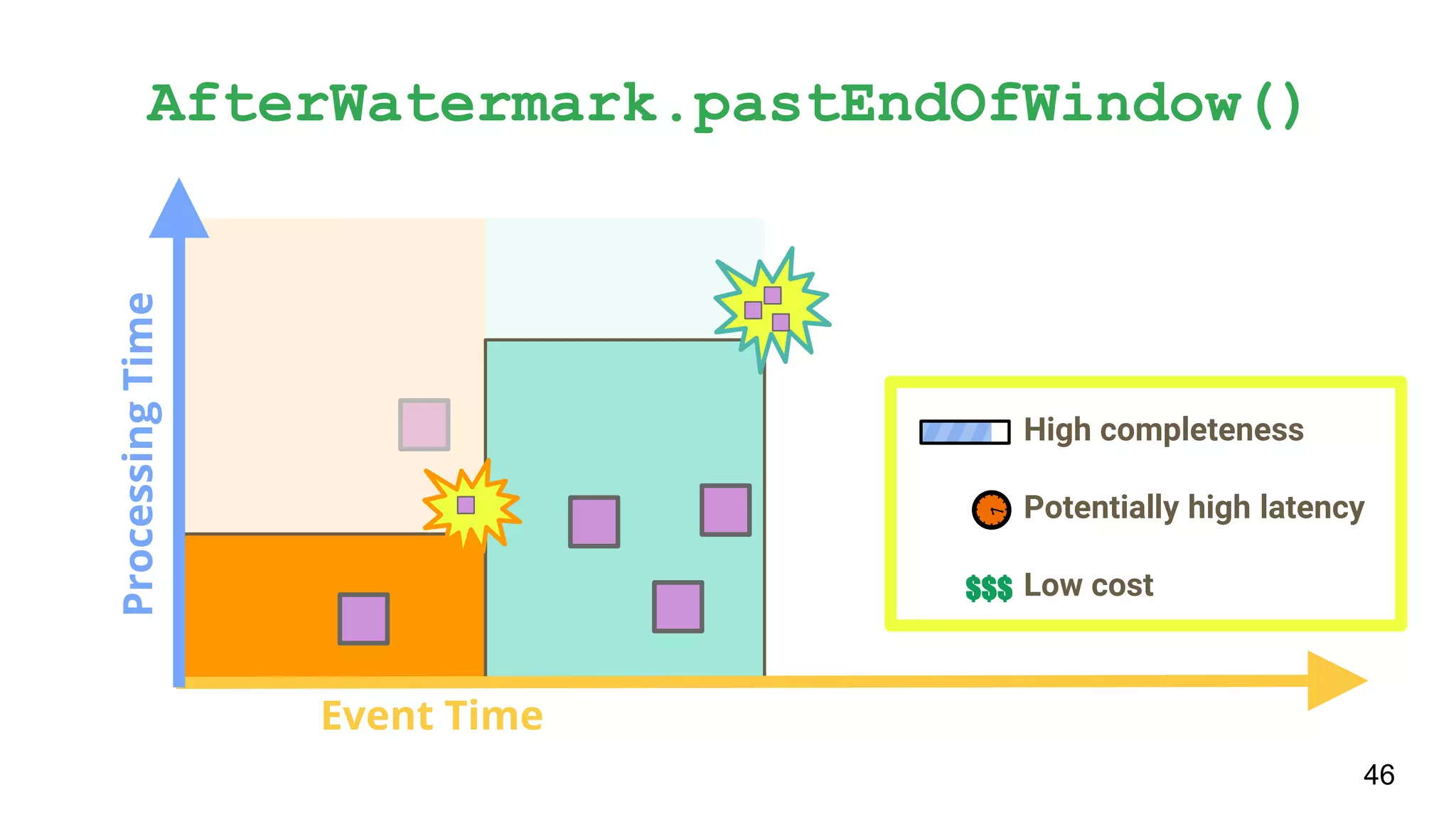 AfterWatermark.pastEndOfWindow()

Processing Time

Event Time

High completeness

Potentially high latency

$$$ Low cost

46